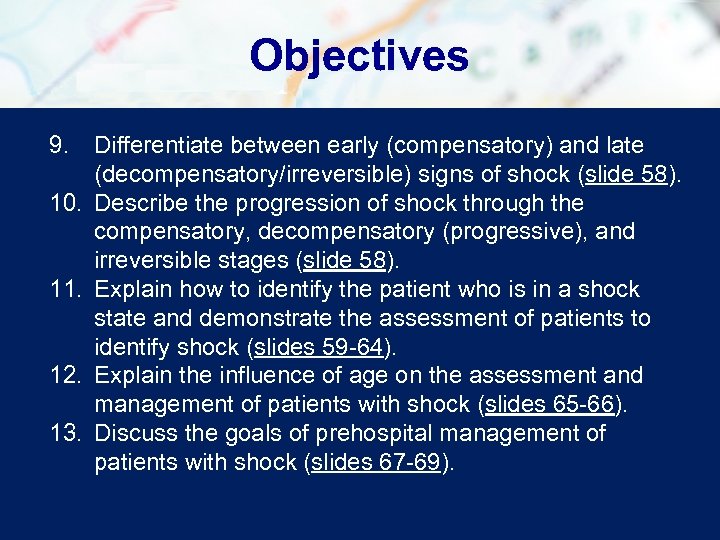 Objectives

9. Differentiate between early (compensatory) and late (decompensatory/irreversible) signs of shock (slide 58).
10. Describe the progression of shock through the compensatory, decompensatory (progressive), and irreversible stages (slide 58).
11. Explain how to identify the patient who is in a shock state and demonstrate the assessment of patients to identify shock (slides 59-64).
12. Explain the influence of age on the assessment and management of patients with shock (slides 65-66).
13. Discuss the goals of prehospital management of patients with shock (slides 67-69).